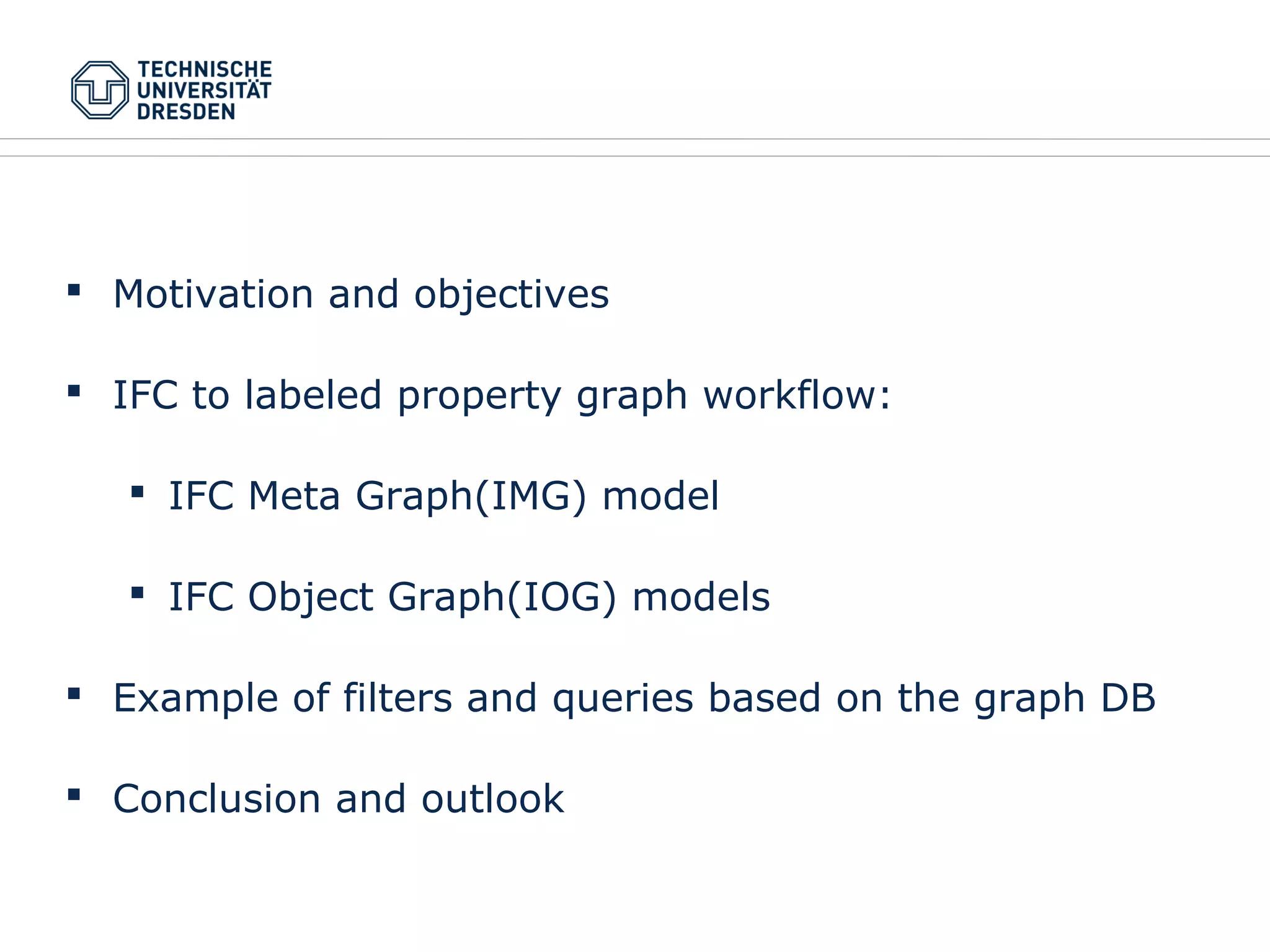 TECHNISCHE UNIVERSITÄT DRESDEN

▪ Motivation and objectives

▪ IFC to labeled property graph workflow:

▪ IFC Meta Graph(IMG) model

▪ IFC Object Graph(IOG) models

▪ Example of filters and queries based on the graph DB

▪ Conclusion and outlook